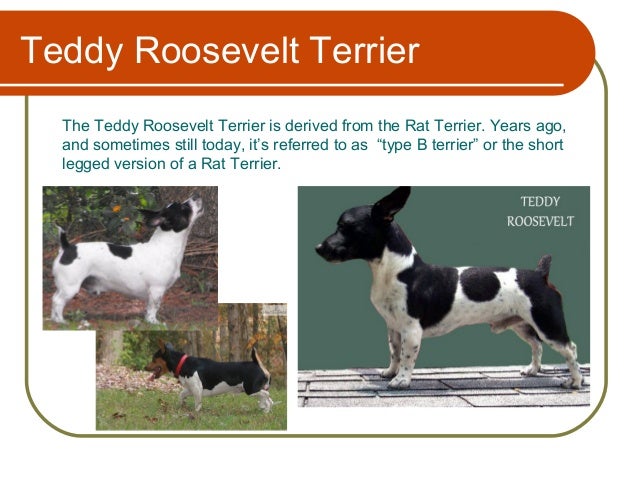 Teddy Roosevelt Terrier

The Teddy Roosevelt Terrier is derived from the Rat Terrier. Years ago, and sometimes still today, it's referred to as "type B terrier" or the short legged version of a Rat Terrier.

TEDDY ROOSEVELT